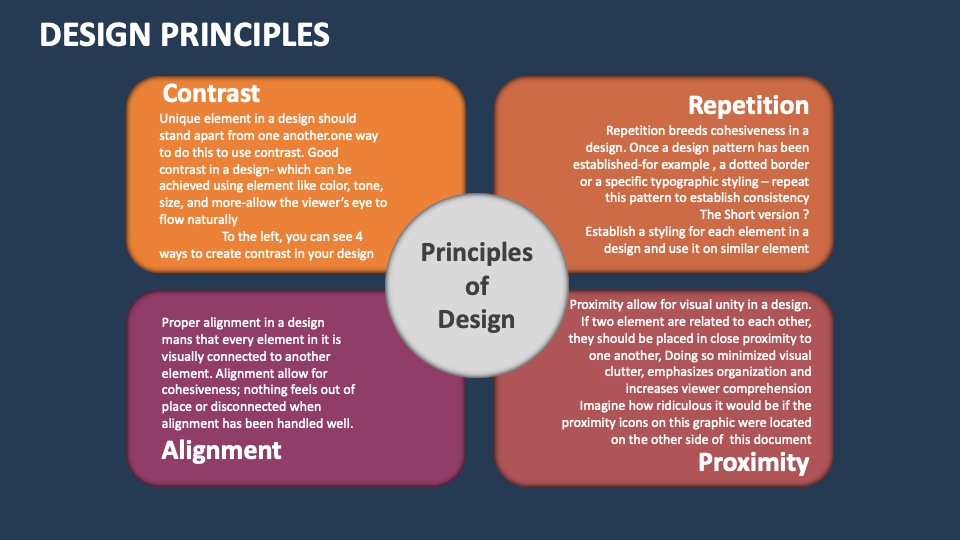 DESIGN PRINCIPLES

Contrast

Unique element in a design should stand apart from one another.one way to do this to use contrast. Good contrast in a design- which can be achieved using element like color, tone, size, and more-allow the viewer's eye to flow naturally
To the left, you can see 4 ways to create contrast in your design

Repetition

Repetition breeds cohesiveness in a design. Once a design pattern has been established-for example , a dotted border or a specific typographic styling – repeat this pattern to establish consistency
The Short version ?
Establish a styling for each element in a design and use it on similar element

Principles of Design

Proper alignment in a design mans that every element in it is visually connected to another element. Alignment allow for cohesiveness; nothing feels out of place or disconnected when alignment has been handled well.

Alignment

Proximity allow for visual unity in a design. If two element are related to each other, they should be placed in close proximity to one another, Doing so minimized visual clutter, emphasizes organization and increases viewer comprehension
Imagine how ridiculous it would be if the proximity icons on this graphic were located on the other side of this document

Proximity